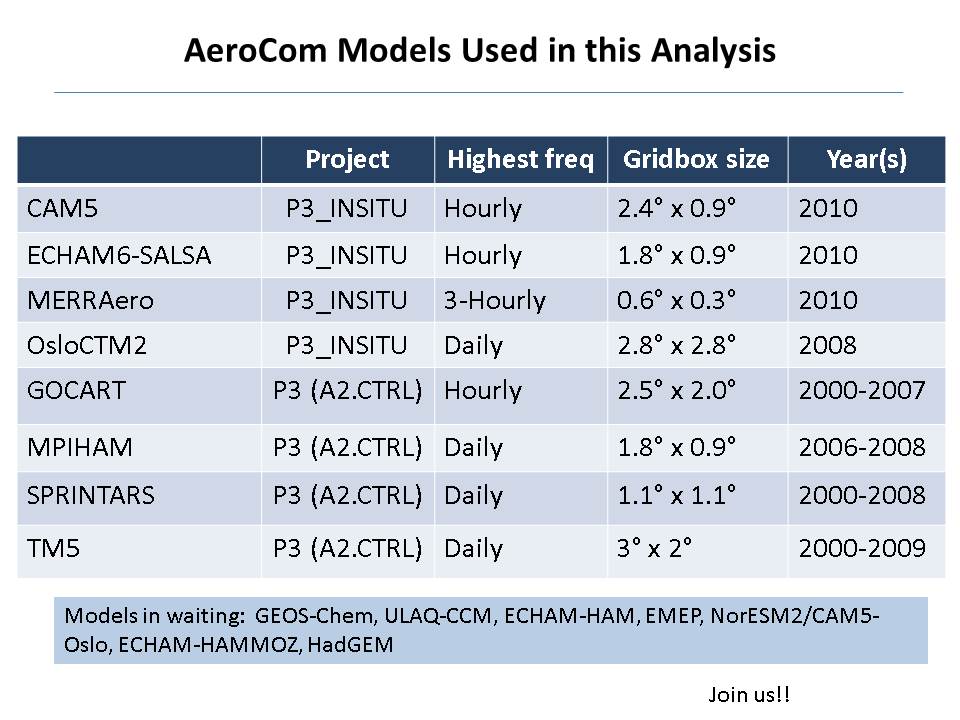 AeroCom Models Used in this Analysis

| | Project | Highest freq | Gridbox size | Year(s) |
|---|---|---|---|---|
| CAM5 | P3_INSITU | Hourly | 2.4° x 0.9° | 2010 |
| ECHAM6-SALSA | P3_INSITU | Hourly | 1.8° x 0.9° | 2010 |
| MERRAero | P3_INSITU | 3-Hourly | 0.6° x 0.3° | 2010 |
| OsloCTM2 | P3_INSITU | Daily | 2.8° x 2.8° | 2008 |
| GOCART | P3 (A2.CTRL) | Hourly | 2.5° x 2.0° | 2000-2007 |
| MPIHAM | P3 (A2.CTRL) | Daily | 1.8° x 0.9° | 2006-2008 |
| SPRINTARS | P3 (A2.CTRL) | Daily | 1.1° x 1.1° | 2000-2008 |
| TM5 | P3 (A2.CTRL) | Daily | 3° x 2° | 2000-2009 |

Models in waiting: GEOS-Chem, ULAQ-CCM, ECHAM-HAM, EMEP, NorESM2/CAM5-Oslo, ECHAM-HAMMOZ, HadGEM

Join us!!